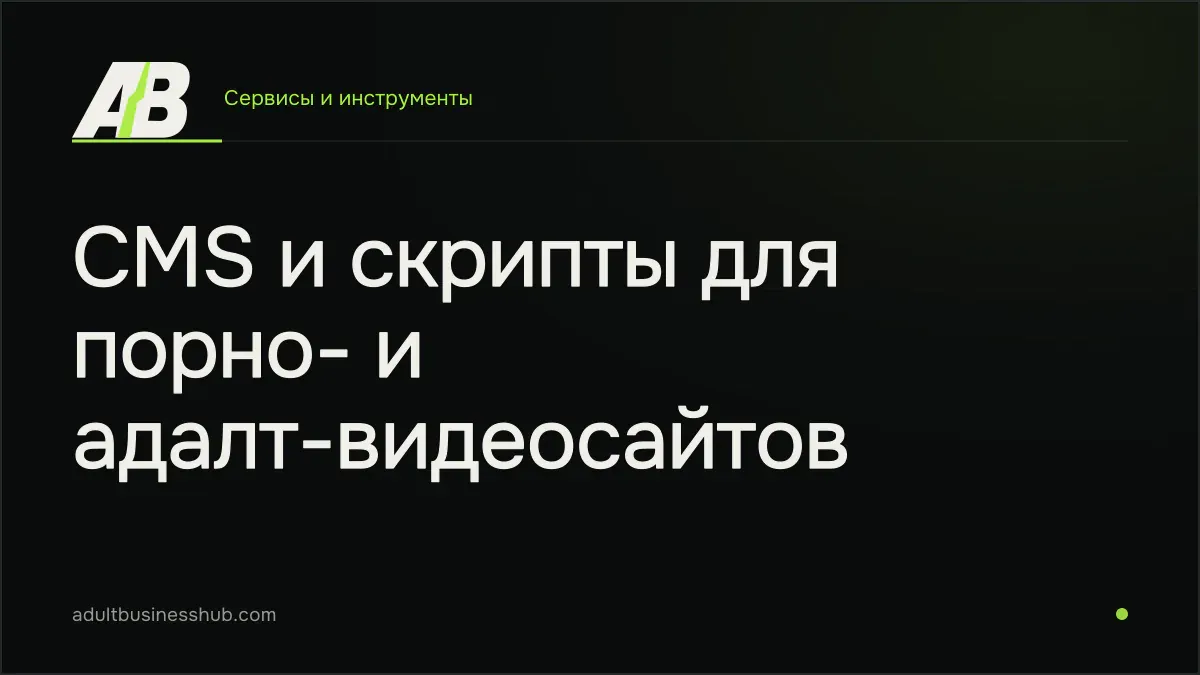 AB

Сервисы и инструменты

CMS и скрипты для порно- и адалт-видеосайтов

adultbusinesshub.com